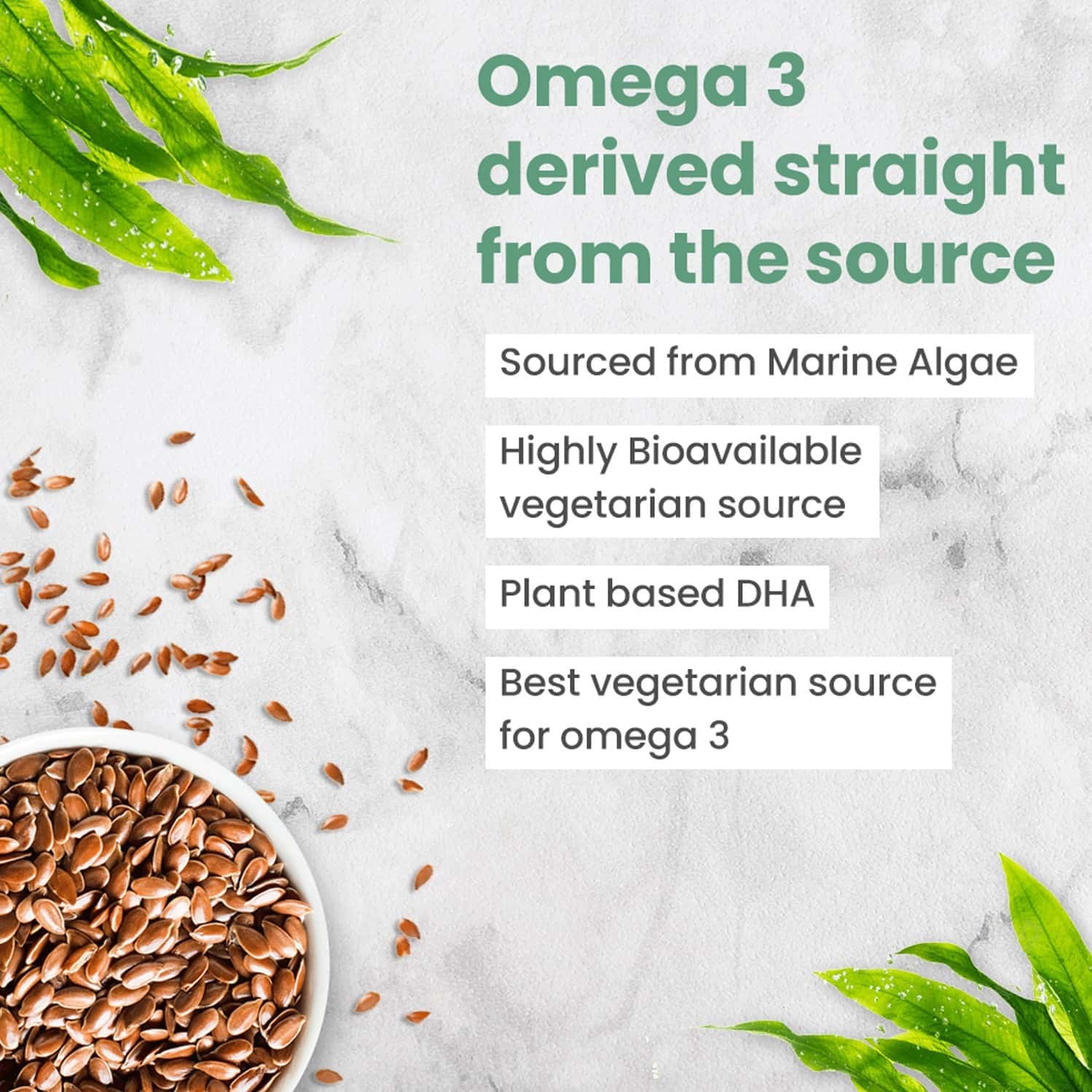 Omega 3 derived straight from the source

Sourced from Marine Algae

Highly Bioavailable vegetarian source

Plant based DHA

Best vegetarian source for omega 3